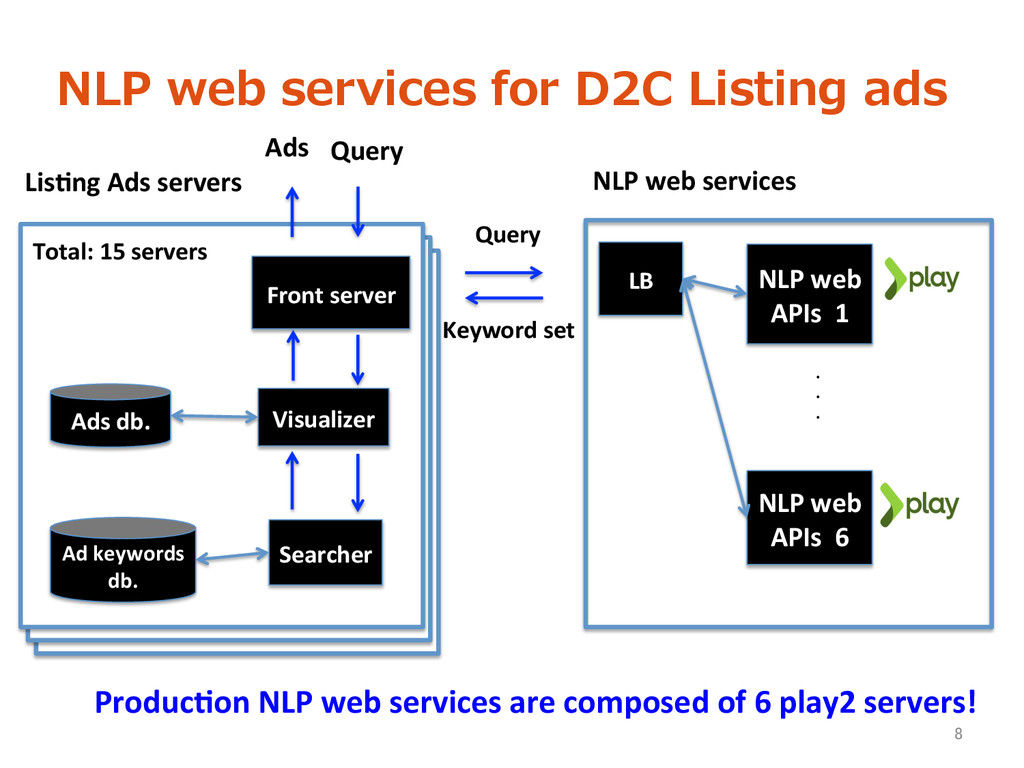 NLP web services for D2C Listing ads

Listing Ads servers

Ads Query

Total: 15 servers

Front server

Ads db.

Visualizer

Ad keywords db.

Searcher

Query

Keyword set

NLP web services

LB

NLP web APIs 1

play

. . .

NLP web APIs 6

play

Production NLP web services are composed of 6 play2 servers!

8